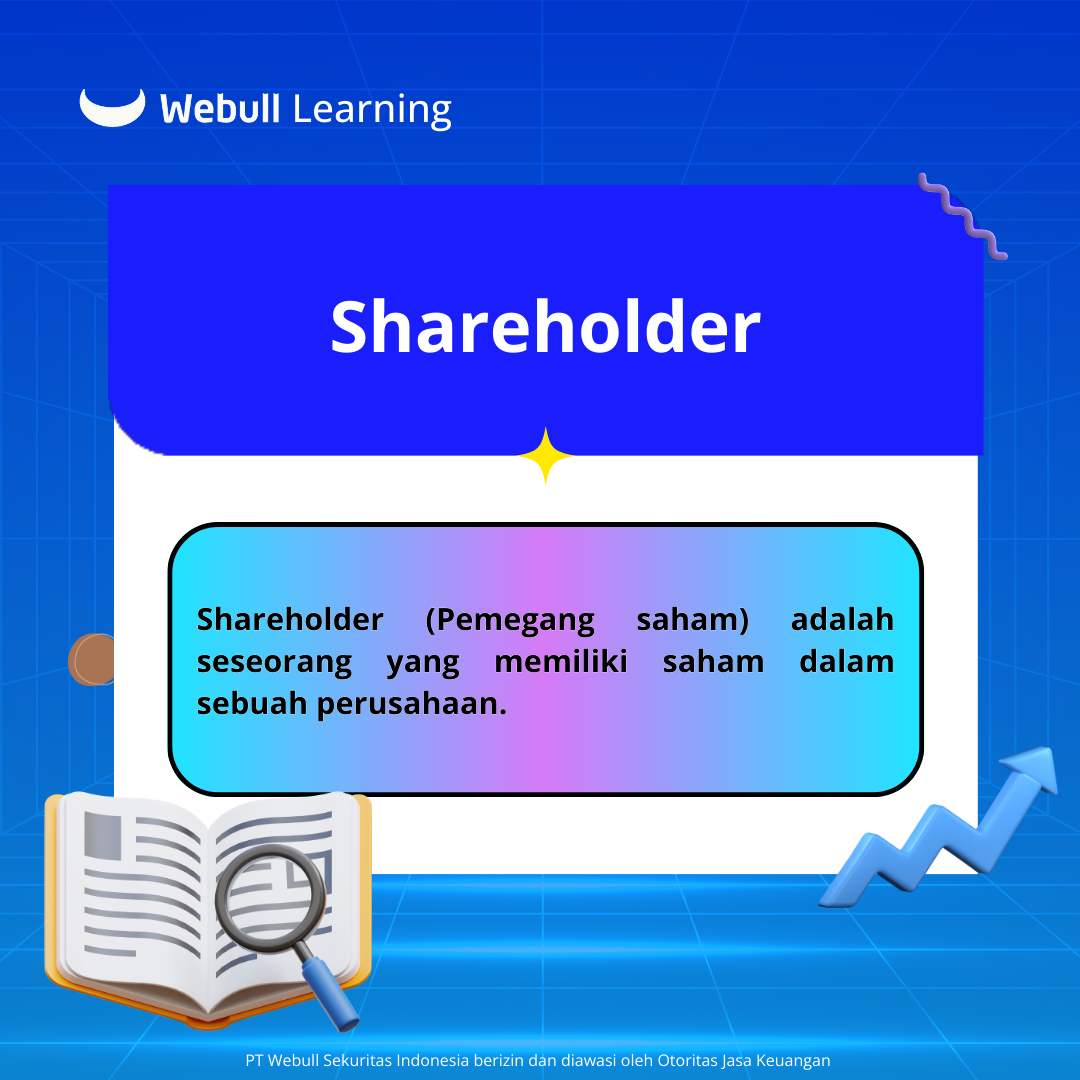 Webull Learning

Shareholder

Shareholder (Pemegang saham) adalah seseorang yang memiliki saham dalam sebuah perusahaan.

PT Webull Sekuritas Indonesia berizin dan diawasi oleh Otoritas Jasa Keuangan